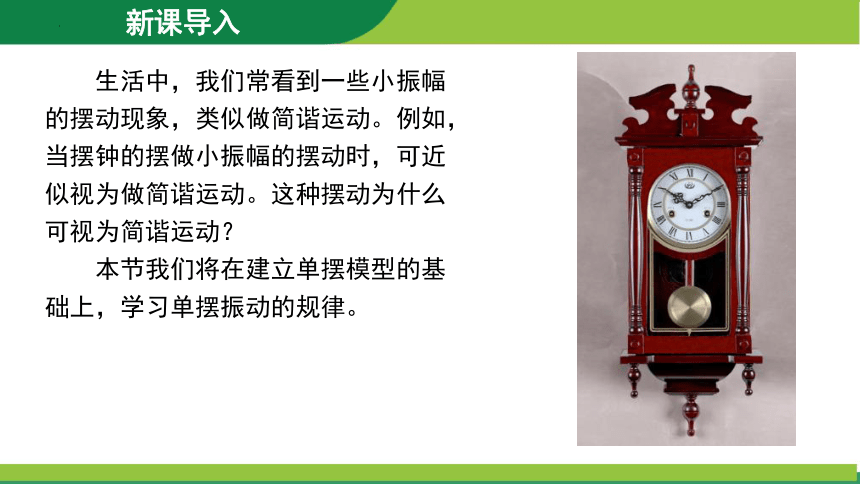 新课导入

生活中，我们常看到一些小振幅的摆动现象，类似做简谐运动。例如，当摆钟的摆做小振幅的摆动时，可近似视为做简谐运动。这种摆动为什么可视为简谐运动？

本节我们将在建立单摆模型的基础上，学习单摆振动的规律。